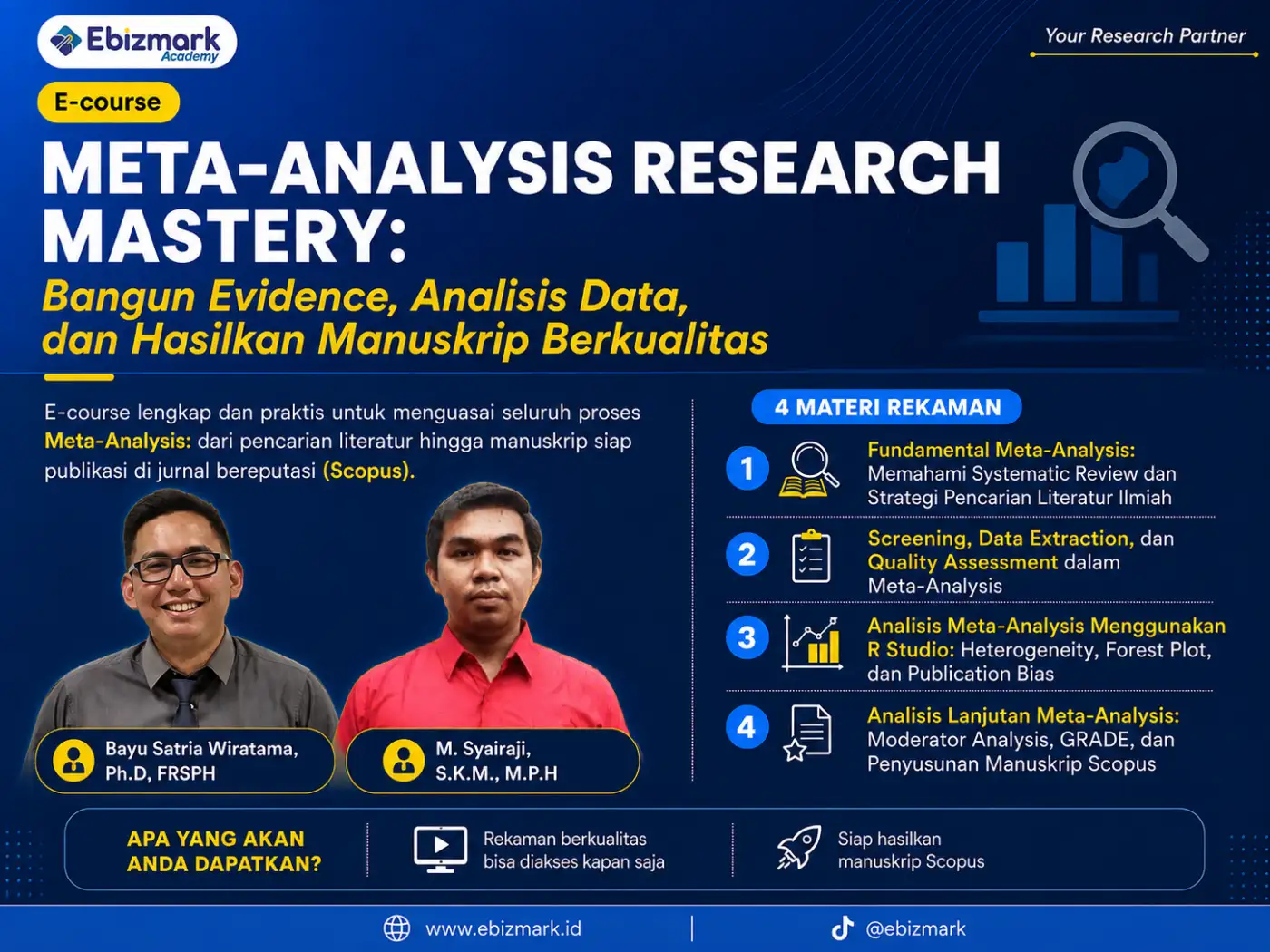 Ebizmark Academy

Your Research Partner

E-course

META-ANALYSIS RESEARCH MASTERY:

Bangun Evidence, Analisis Data, dan Hasilkan Manuskrip Berkualitas

E-course lengkap dan praktis untuk menguasai seluruh proses Meta-Analysis: dari pencarian literatur hingga manuskrip siap publikasi di jurnal bereputasi (Scopus).

Bayu Satria Wiratama, Ph.D, FRSPH

M. Syairaji, S.K.M., M.P.H

4 MATERI REKAMAN

1 Fundamental Meta-Analysis: Memahami Systematic Review dan Strategi Pencarian Literatur Ilmiah

2 Screening, Data Extraction, dan Quality Assessment dalam Meta-Analysis

3 Analisis Meta-Analysis Menggunakan R Studio: Heterogeneity, Forest Plot, dan Publication Bias

4 Analisis Lanjutan Meta-Analysis: Moderator Analysis, GRADE, dan Penyusunan Manuskrip Scopus

APA YANG AKAN ANDA DAPATKAN?

Rekaman berkualitas bisa diakses kapan saja

Siap hasilkan manuskrip Scopus

www.ebizmark.id

@ebizmark